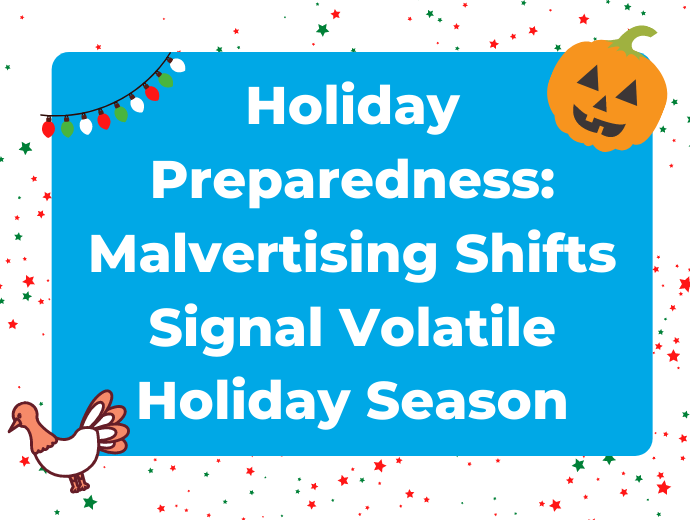 Holiday Preparedness: Malvertising Shifts Signal Volatile Holiday Season